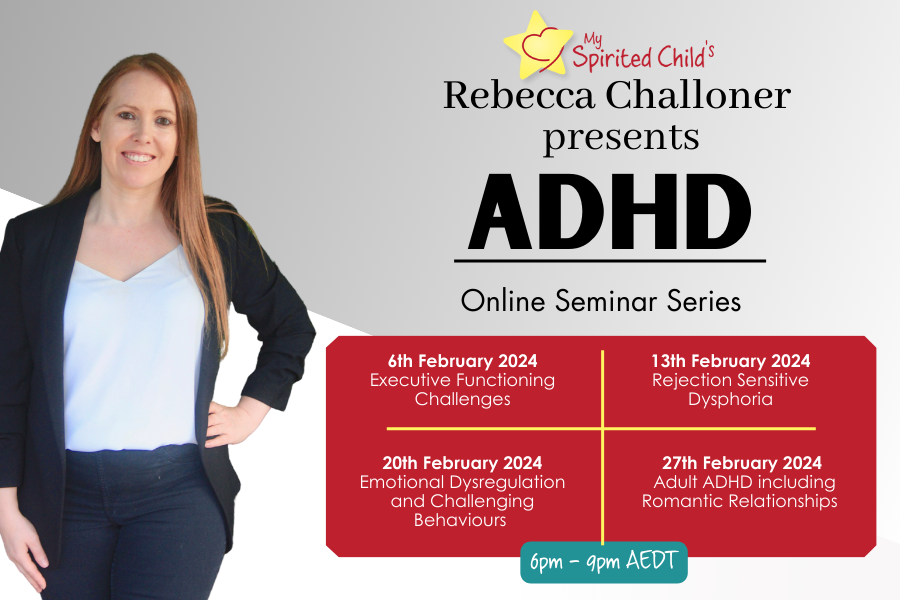 My Spirited Child's

Rebecca Challoner presents

ADHD

Online Seminar Series

6th February 2024
Executive Functioning Challenges

13th February 2024
Rejection Sensitive Dysphoria

20th February 2024
Emotional Dysregulation and Challenging Behaviours

27th February 2024
Adult ADHD including Romantic Relationships

6pm - 9pm AEDT